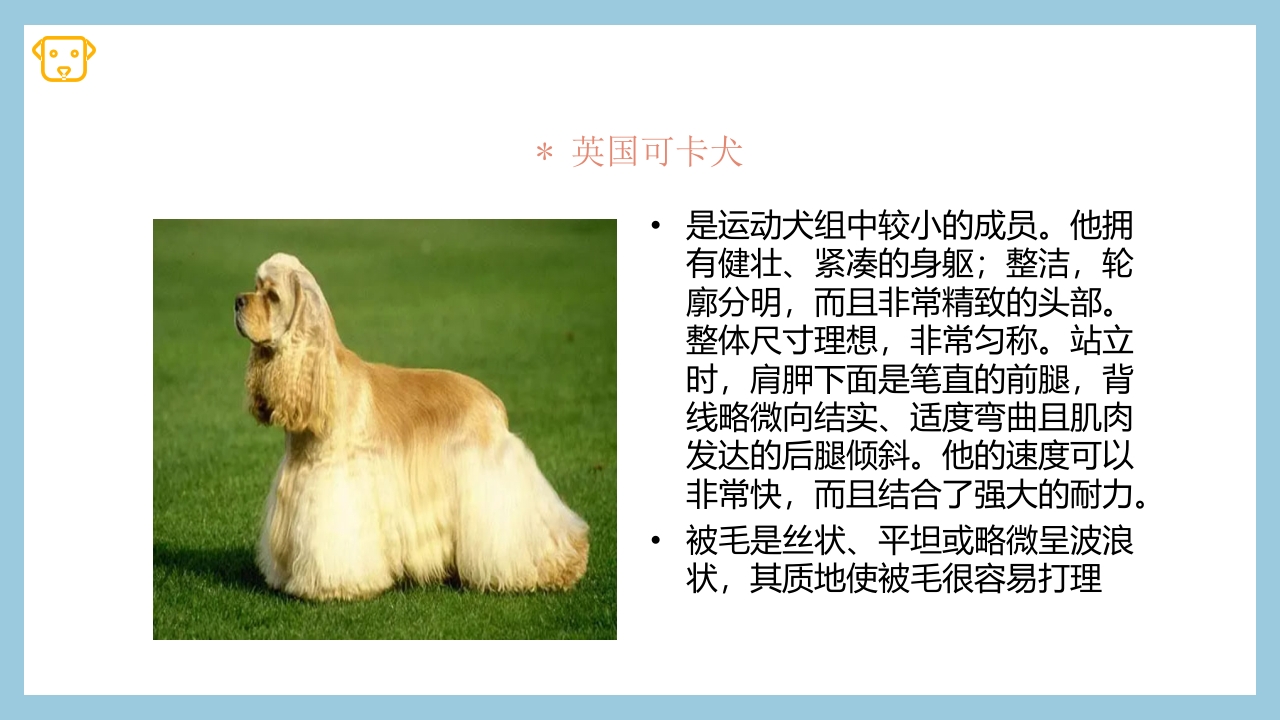 ＊ 英国可卡犬

• 是运动犬组中较小的成员。他拥有健壮、紧凑的身躯；整洁，轮廓分明，而且非常精致的头部。整体尺寸理想，非常匀称。站立时，肩胛下面是笔直的前腿，背线略微向结实、适度弯曲且肌肉发达的后腿倾斜。他的速度可以非常快，而且结合了强大的耐力。

• 被毛是丝状、平坦或略微呈波浪状，其质地使被毛很容易打理